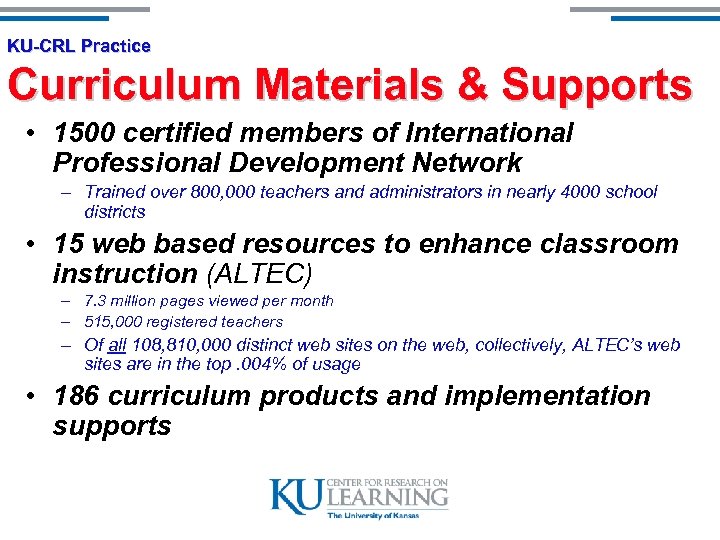 KU-CRL Practice

Curriculum Materials & Supports

• 1500 certified members of International Professional Development Network
 – Trained over 800,000 teachers and administrators in nearly 4000 school districts
• 15 web based resources to enhance classroom instruction (ALTEC)
 – 7.3 million pages viewed per month
 – 515,000 registered teachers
 – Of all 108,810,000 distinct web sites on the web, collectively, ALTEC's web sites are in the top .004% of usage
• 186 curriculum products and implementation supports

KU CENTER FOR RESEARCH ON LEARNING
The University of Kansas